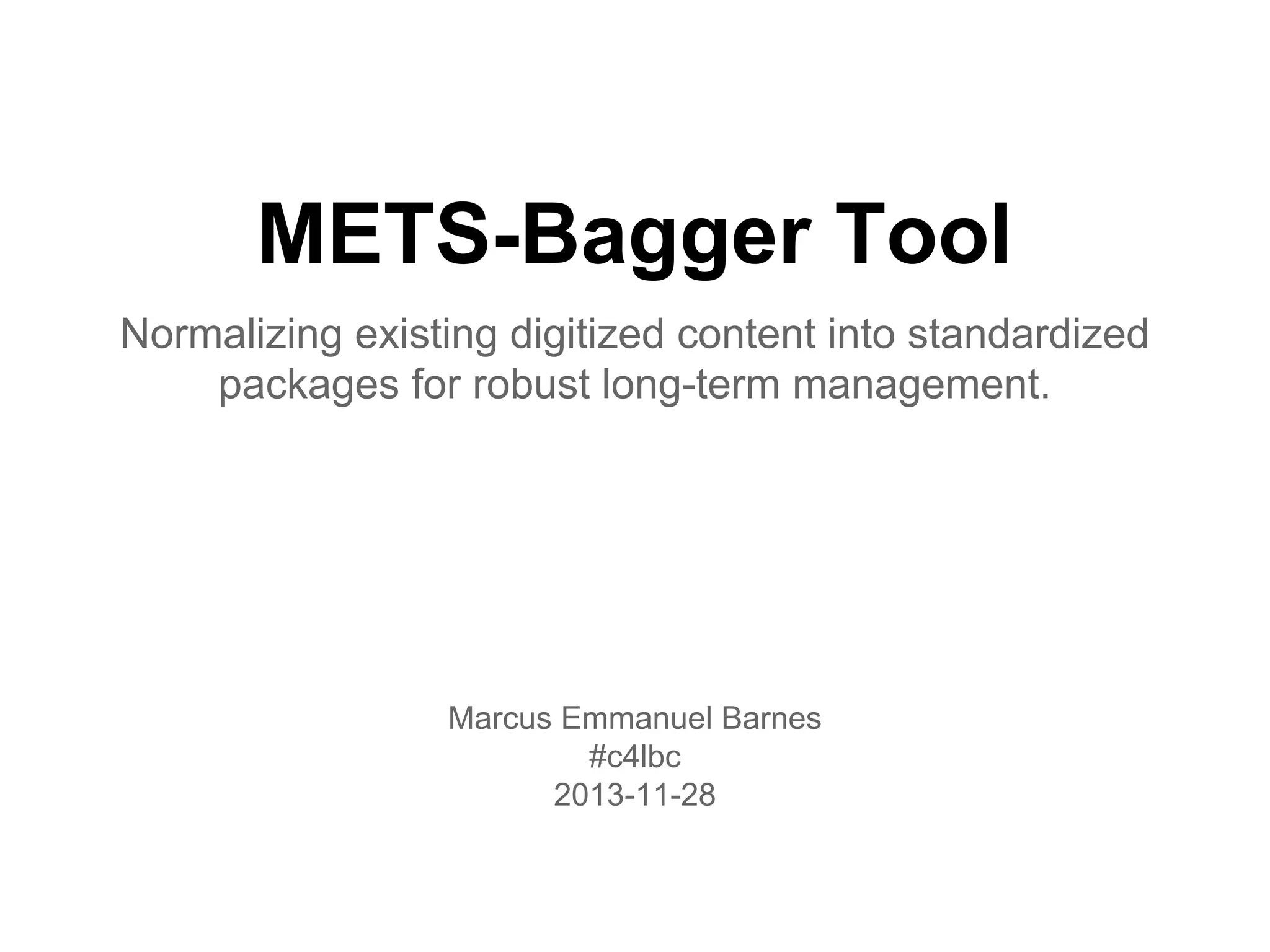 METS-Bagger Tool

Normalizing existing digitized content into standardized packages for robust long-term management.

Marcus Emmanuel Barnes
#c4lbc
2013-11-28